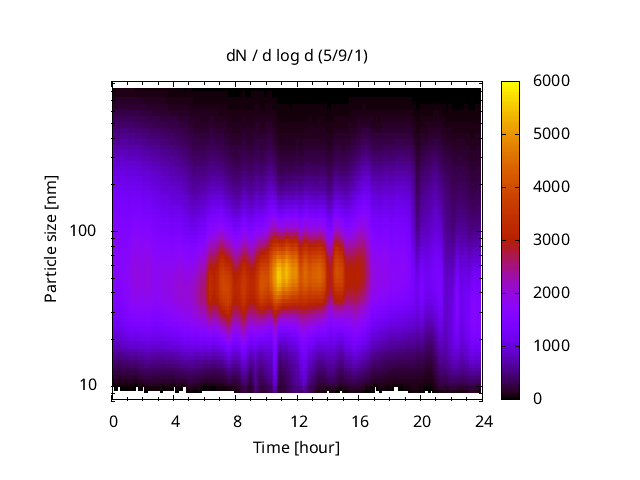 dN / d log d (5/9/1)

Particle size [nm]

100

10

0
4
8
12
16
20
24

Time [hour]

6000
5000
4000
3000
2000
1000
0